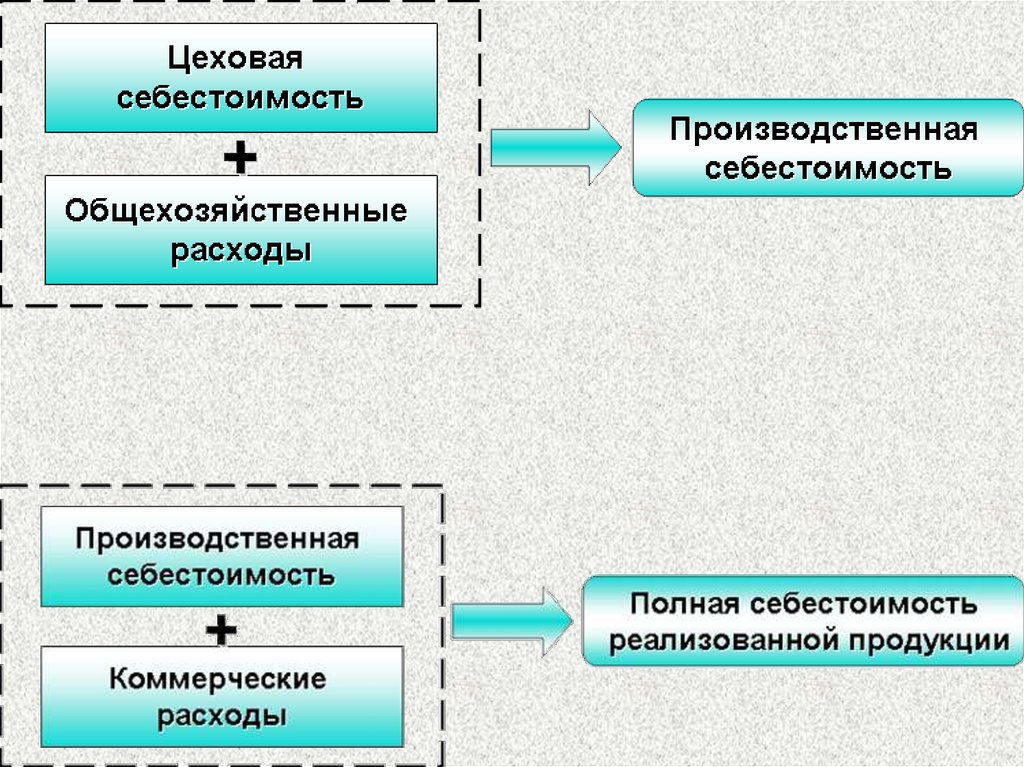 Цеховая себестоимость

+

Общехозяйственные расходы

Производственная себестоимость

Производственная себестоимость

+

Коммерческие расходы

Полная себестоимость реализованной продукции